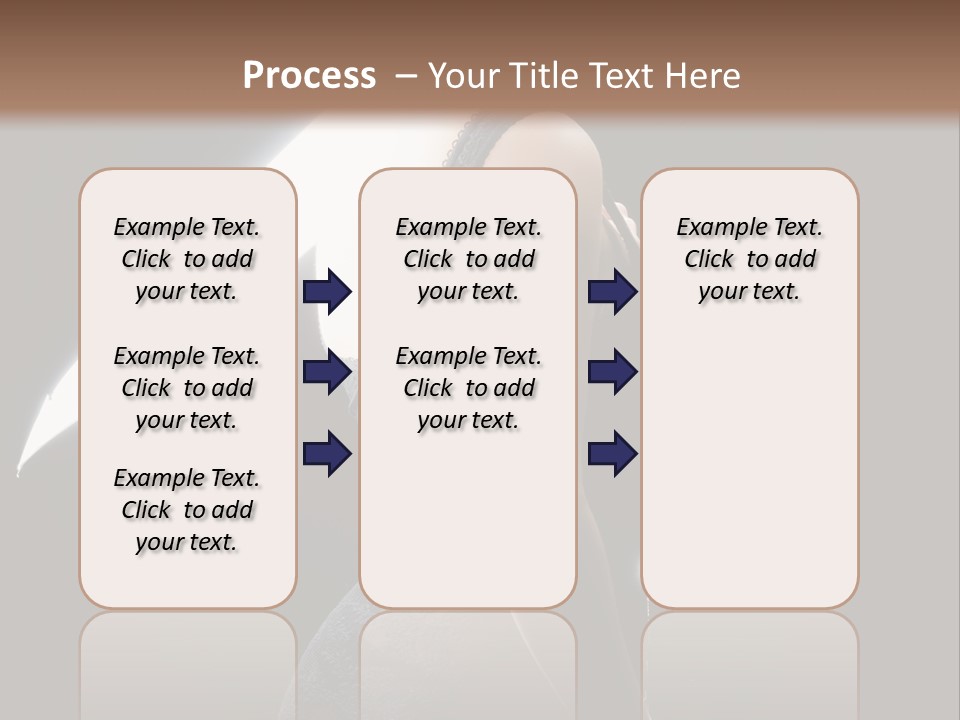 Process – Your Title Text Here

Example Text. Click to add your text.

Example Text. Click to add your text.

Example Text. Click to add your text.

Example Text. Click to add your text.

Example Text. Click to add your text.

Example Text. Click to add your text.